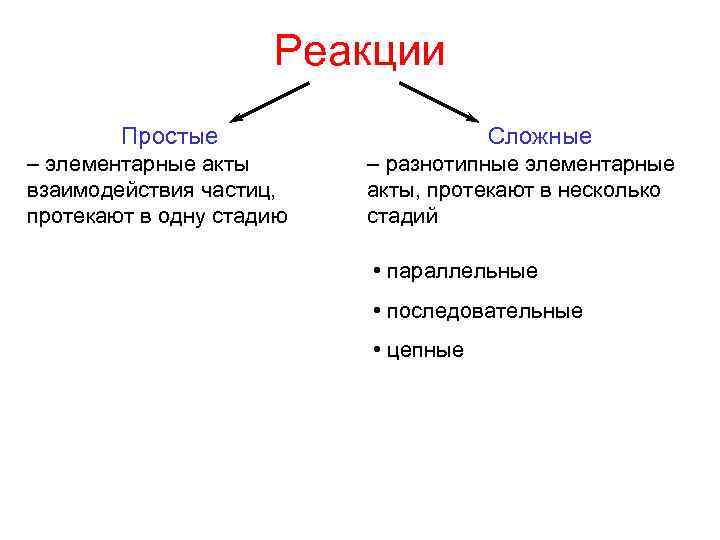 Реакции

Простые
– элементарные акты взаимодействия частиц, протекают в одну стадию

Сложные
– разнотипные элементарные акты, протекают в несколько стадий

• параллельные
• последовательные
• цепные